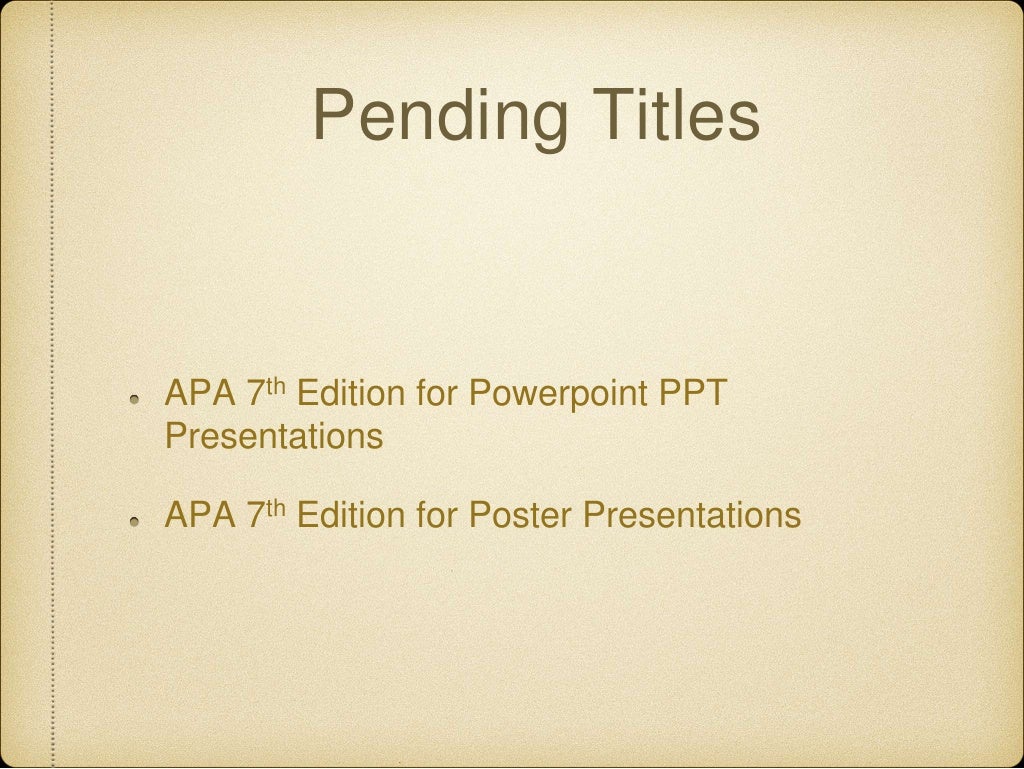 Pending Titles

APA 7th Edition for Powerpoint PPT Presentations

APA 7th Edition for Poster Presentations